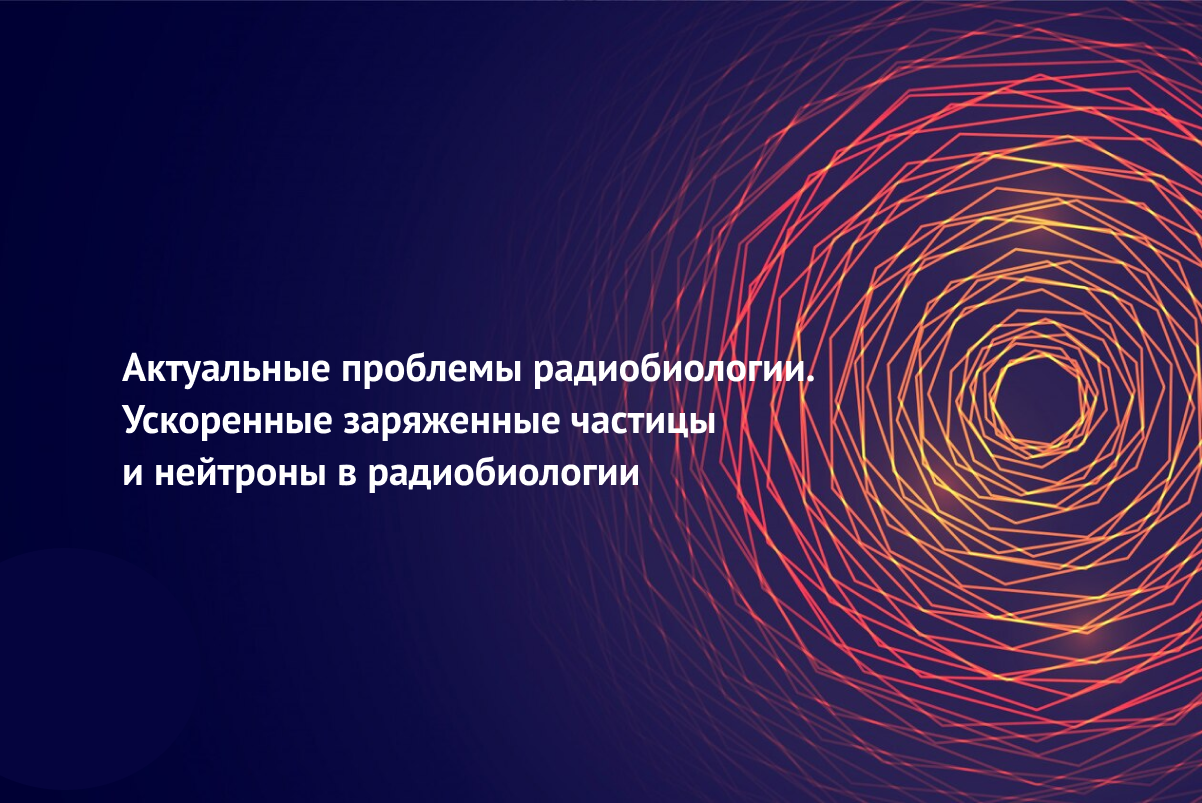 Актуальные проблемы радиобиологии. Ускоренные заряженные частицы и нейтроны в радиобиологии